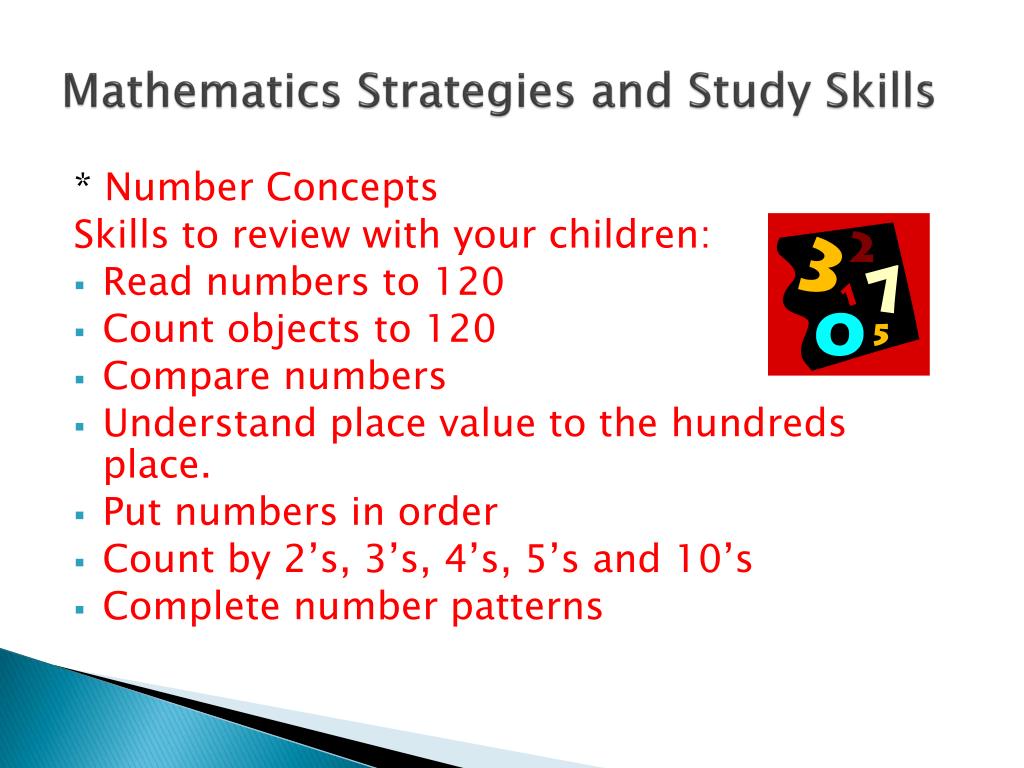 Mathematics Strategies and Study Skills

* Number Concepts
Skills to review with your children:
▪ Read numbers to 120
▪ Count objects to 120
▪ Compare numbers
▪ Understand place value to the hundreds place.
▪ Put numbers in order
▪ Count by 2’s, 3’s, 4’s, 5’s and 10’s
▪ Complete number patterns

3 2 1 7 0 5